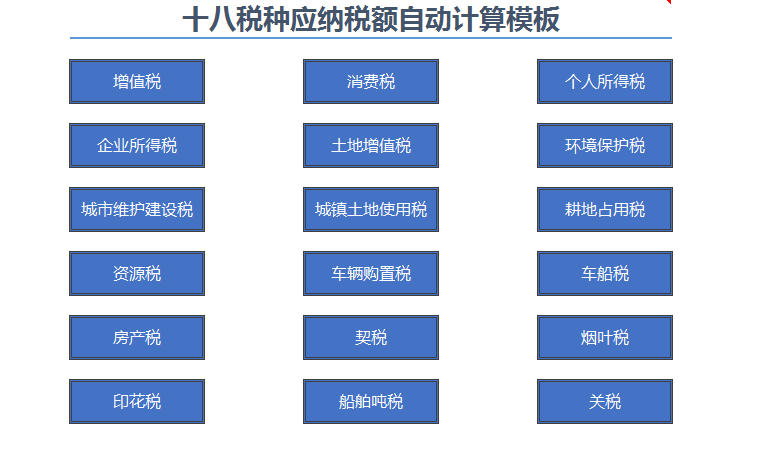 十八税种应纳税额自动计算模板

增值税

消费税

个人所得税

企业所得税

土地增值税

环境保护税

城市维护建设税

城镇土地使用税

耕地占用税

资源税

车辆购置税

车船税

房产税

契税

烟叶税

印花税

船舶吨税

关税